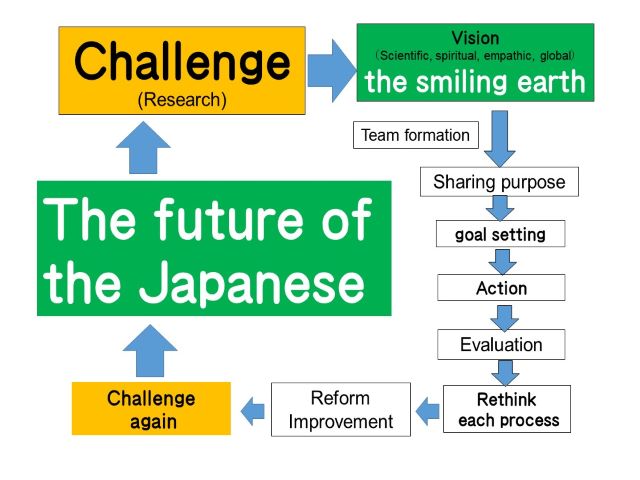 Challenge
(Research)

Vision
(Scientific, spiritual, empathic, global)
the smiling earth

Team formation

Sharing purpose

goal setting

Action

Evaluation

Rethink
each process

Reform
Improvement

Challenge
again

The future of
the Japanese